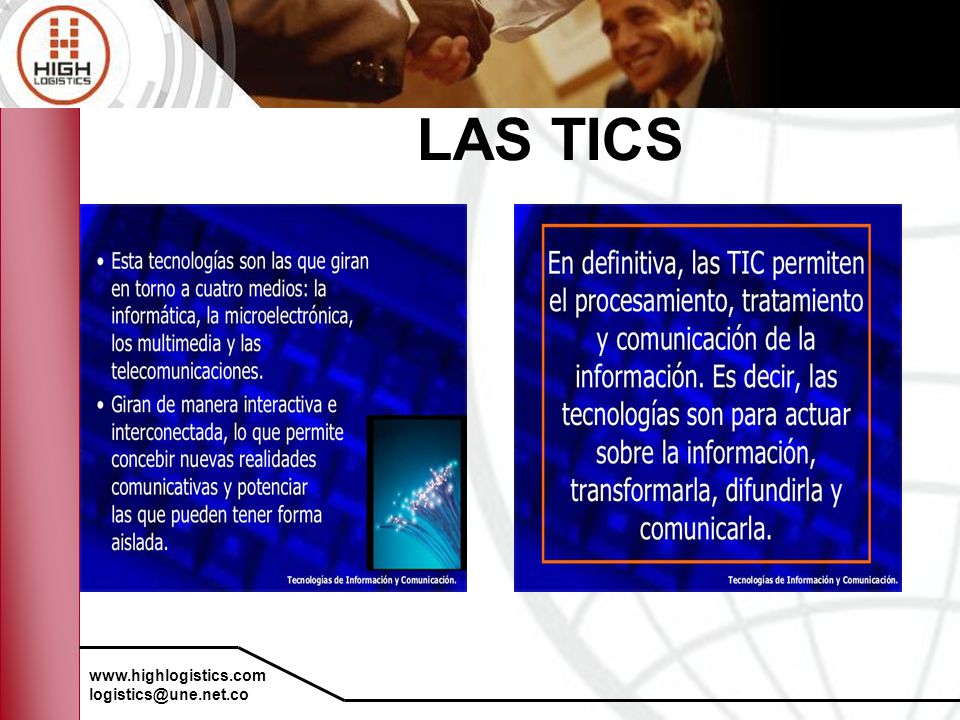 HIGH
LOGISTICS

LAS TICS

• Esta tecnologías son las que giran en torno a cuatro medios: la informática, la microelectrónica, los multimedia y las telecomunicaciones.
• Giran de manera interactiva e interconectada, lo que permite concebir nuevas realidades comunicativas y potenciar las que pueden tener forma aislada.

Tecnologías de Información y Comunicación.

En definitiva, las TIC permiten el procesamiento, tratamiento y comunicación de la información. Es decir, las tecnologías son para actuar sobre la información, transformarla, difundirla y comunicarla.

Tecnologías de Información y Comunicación.

www.highlogistics.com
logistics@une.net.co